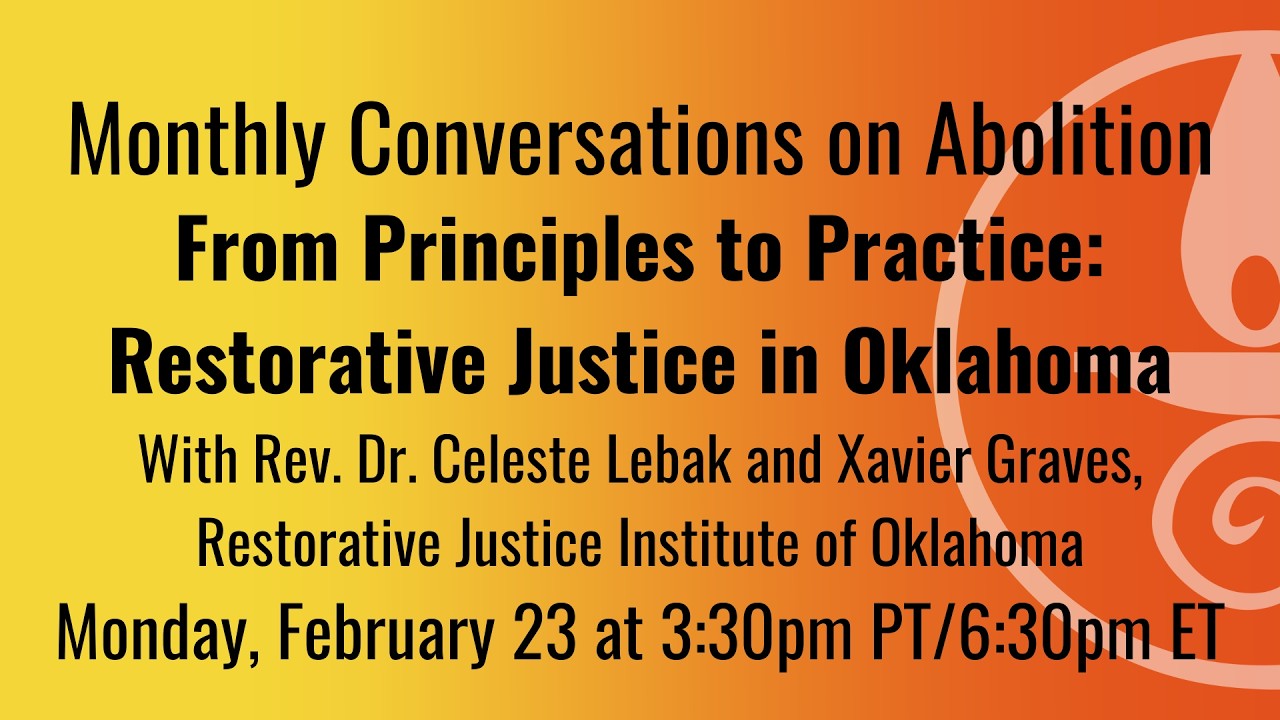 Monthly Conversations on Abolition
From Principles to Practice:
Restorative Justice in Oklahoma
With Rev. Dr. Celeste Lebak and Xavier Graves,
Restorative Justice Institute of Oklahoma
Monday, February 23 at 3:30pm PT/6:30pm ET